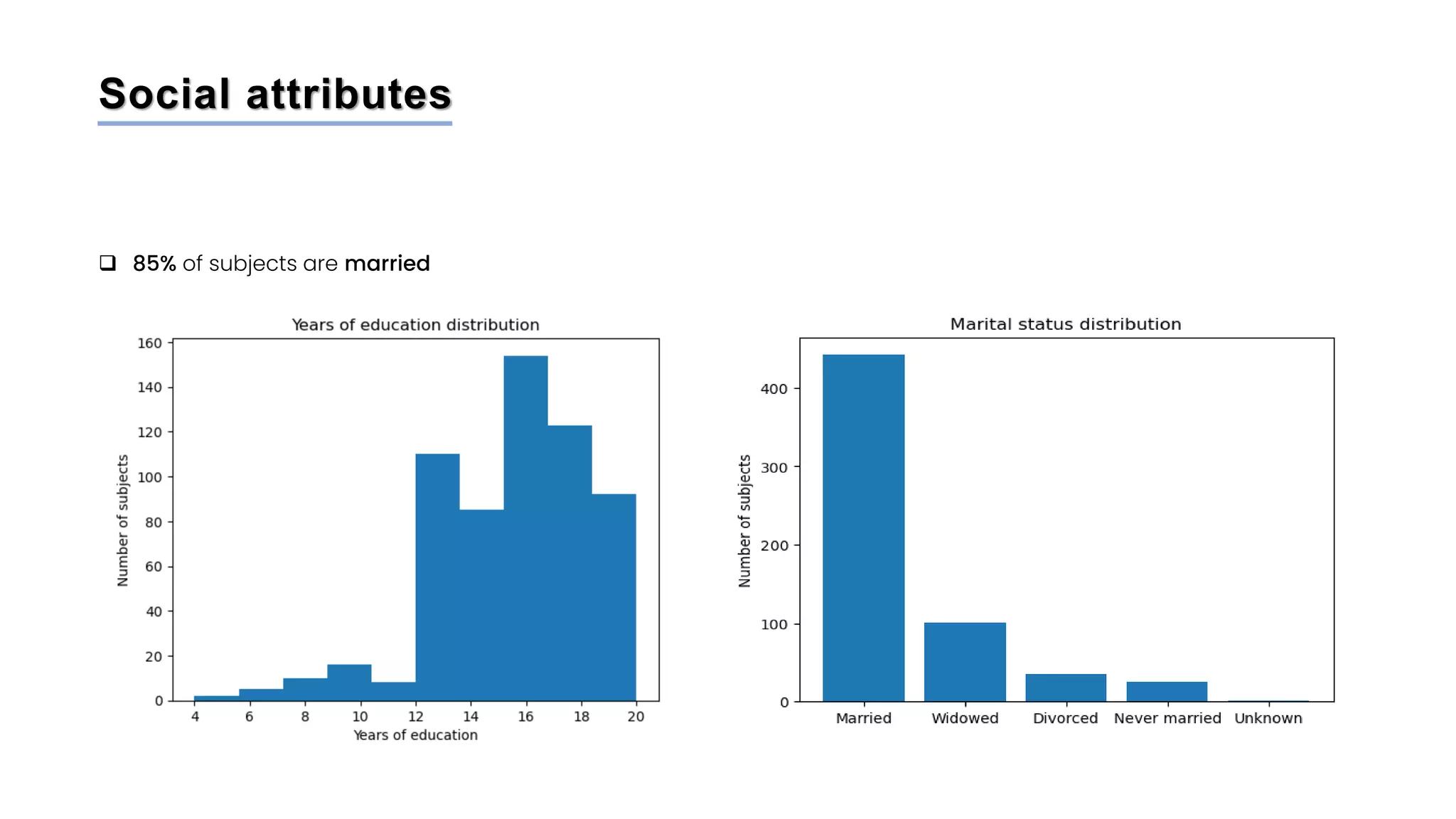 Social attributes

❑ 85% of subjects are married

Years of education distribution

Number of subjects

160
140
120
100
80
60
40
20
0

4 6 8 10 12 14 16 18 20

Years of education

Marital status distribution

Number of subjects

400
300
200
100
0

Married Widowed Divorced Never married Unknown